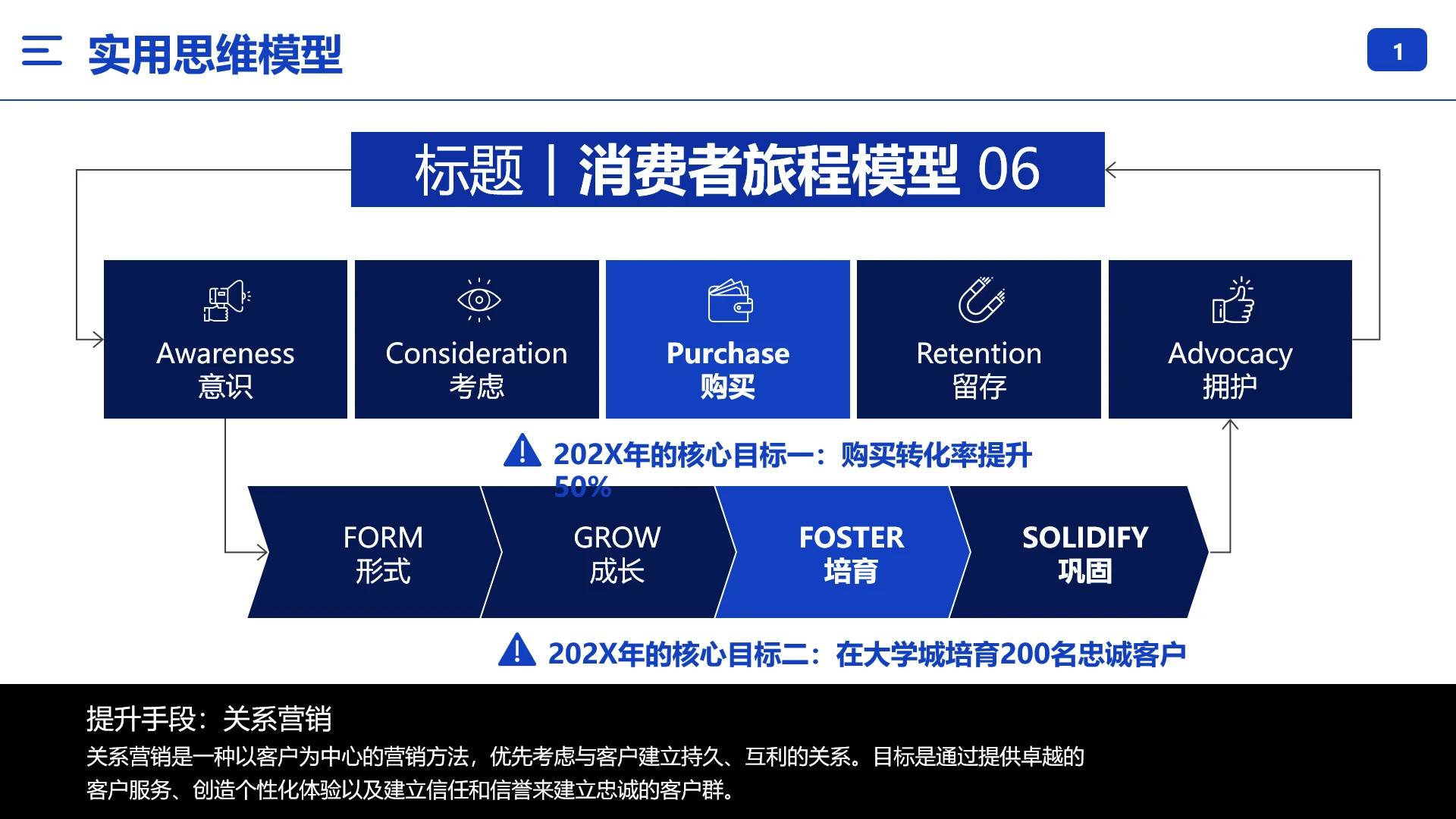 三 实用思维模型

1

标题丨消费者旅程模型 06

Awareness
意识

Consideration
考虑

Purchase
购买

Retention
留存

Advocacy
拥护

202X年的核心目标一：购买转化率提升50%

FORM
形式

GROW
成长

FOSTER
培育

SOLIDIFY
巩固

202X年的核心目标二：在大学城培育200名忠诚客户

提升手段：关系营销

关系营销是一种以客户为中心的营销方法，优先考虑与客户建立持久、互利的关系。目标是通过提供卓越的客户服务、创造个性化体验以及建立信任和信誉来建立忠诚的客户群。